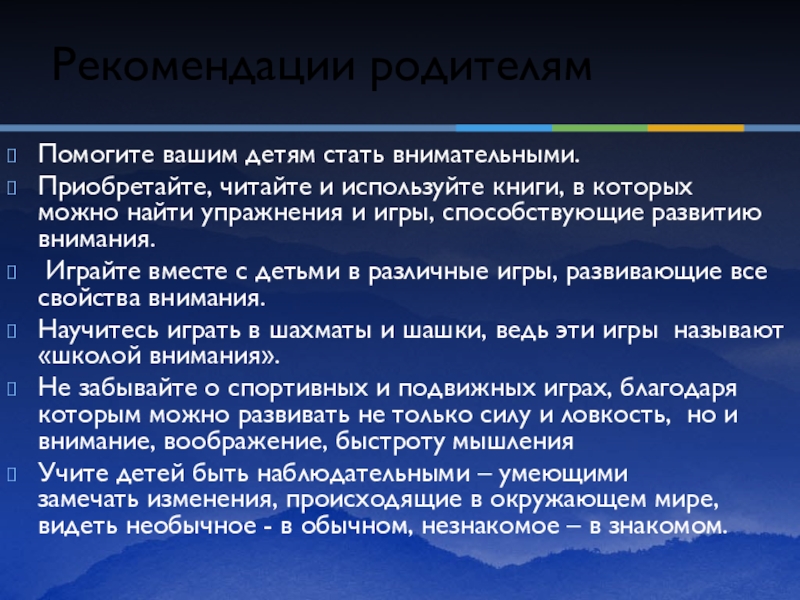 Рекомендации родителям

Помогите вашим детям стать внимательными.

Приобретайте, читайте и используйте книги, в которых можно найти упражнения и игры, способствующие развитию внимания.

Играйте вместе с детьми в различные игры, развивающие все свойства внимания.

Научитесь играть в шахматы и шашки, ведь эти игры называют «школой внимания».

Не забывайте о спортивных и подвижных играх, благодаря которым можно развивать не только силу и ловкость, но и внимание, воображение, быстроту мышления

Учите детей быть наблюдательными – умеющими замечать изменения, происходящие в окружающем мире, видеть необычное - в обычном, незнакомое – в знакомом.